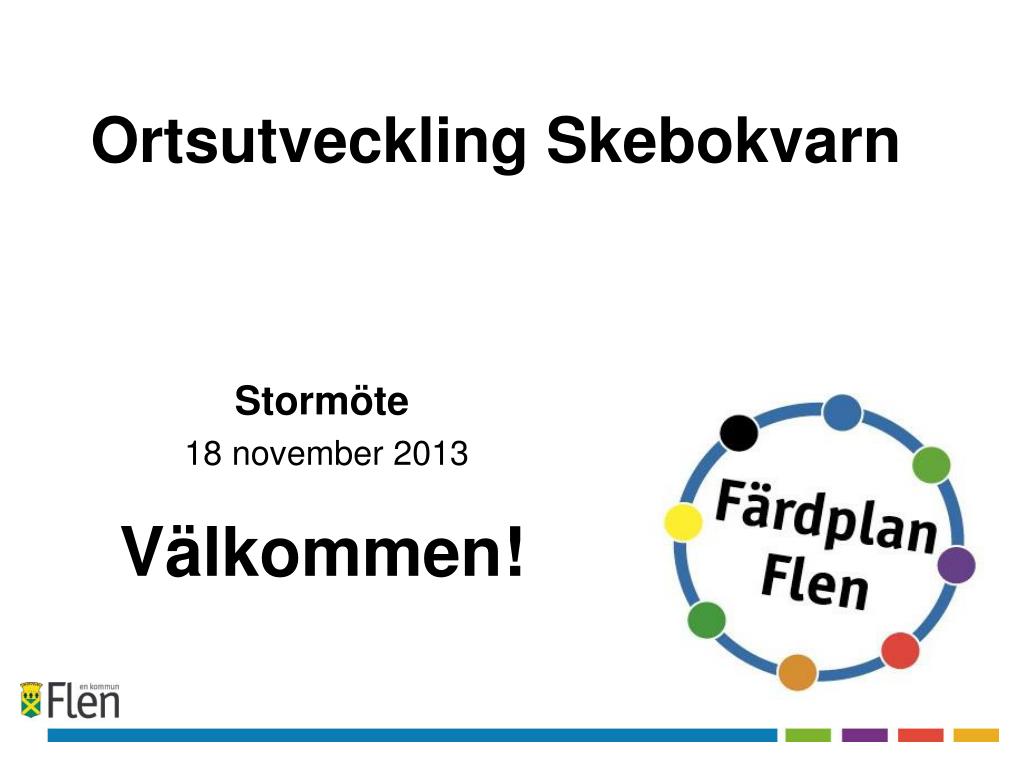 Ortsutveckling Skebokvarn

Stormöte
18 november 2013

Välkommen!

Färdplan Flen

en kommun
Flen